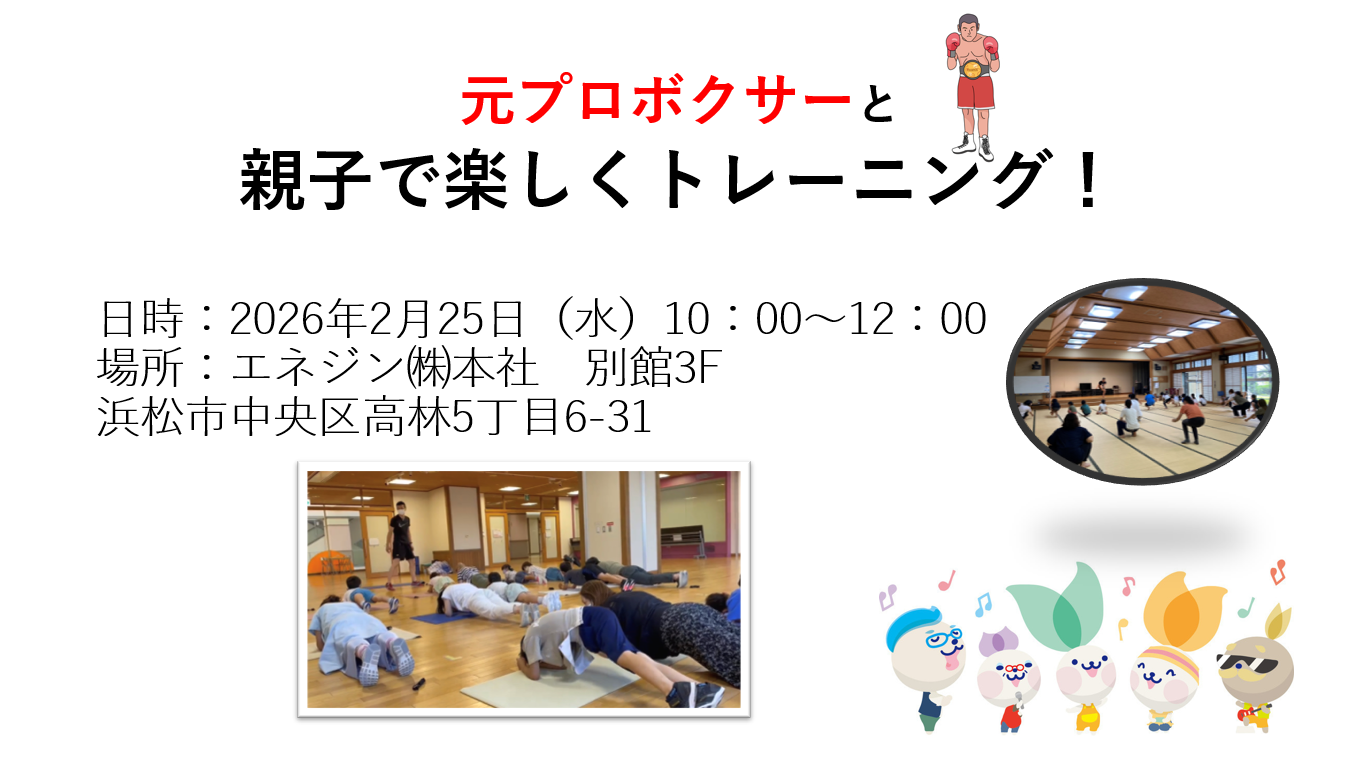 元プロボクサーと
親子で楽しくトレーニング！

日時：2026年2月25日（水）10：00～12：00
場所：エネジン㈱本社　別館3F
浜松市中央区高林5丁目6-31